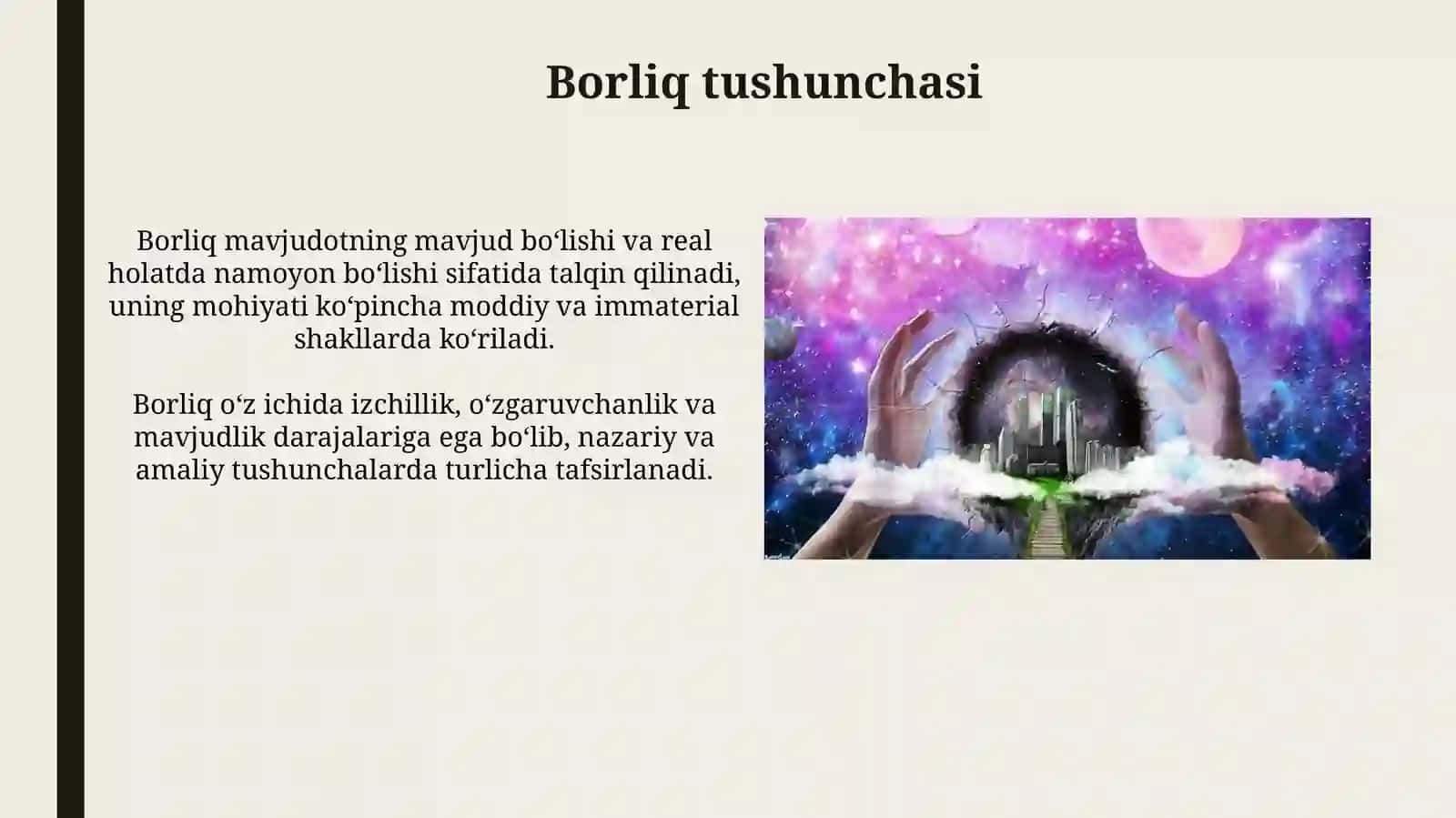 Borliq tushunchasi

Borliq mavjudotning mavjud bo‘lishi va real holatda namoyon bo‘lishi sifatida talqin qilinadi, uning mohiyati ko‘pincha moddiy va immaterial shakllarda ko‘riladi.

Borliq o‘z ichida izchillik, o‘zgaruvchanlik va mavjudlik darajalariga ega bo‘lib, nazariy va amaliy tushunchalarda turlicha tafsirlanadi.